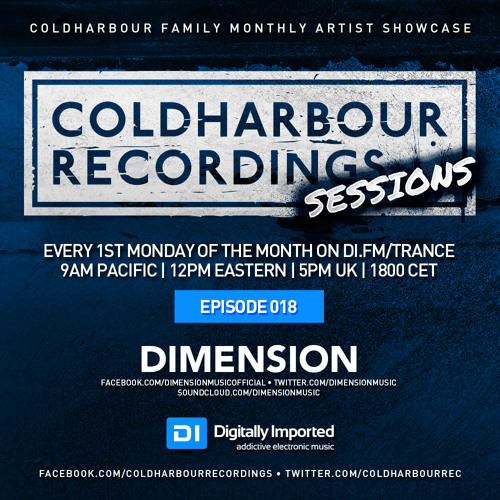 COLDHARBOUR FAMILY MONTHLY ARTIST SHOWCASE

COLDHARBOUR RECORDINGS SESSIONS

EVERY 1ST MONDAY OF THE MONTH ON DI.FM/TRANCE
9AM PACIFIC | 12PM EASTERN | 5PM UK | 1800 CET

EPISODE 018

DIMENSION

FACEBOOK.COM/DIMENSIONMUSICOFFICIAL • TWITTER.COM/DIMENSIONMUSIC
SOUNDCLOUD.COM/DIMENSIONMUSIC

DI Digitally Imported
addictive electronic music

FACEBOOK.COM/COLDHARBOURRECORDINGS • TWITTER.COM/COLDHARBOURREC